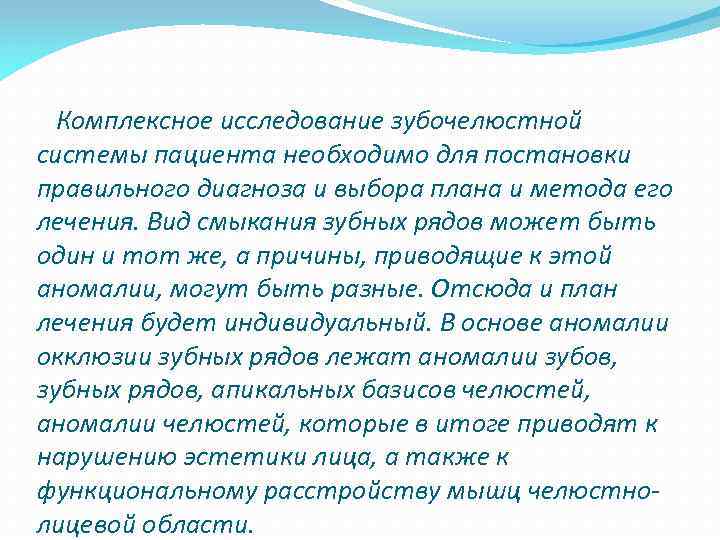 Комплексное исследование зубочелюстной системы пациента необходимо для постановки правильного диагноза и выбора плана и метода его лечения. Вид смыкания зубных рядов может быть один и тот же, а причины, приводящие к этой аномалии, могут быть разные. Отсюда и план лечения будет индивидуальный. В основе аномалии окклюзии зубных рядов лежат аномалии зубов, зубных рядов, апикальных базисов челюстей, аномалии челюстей, которые в итоге приводят к нарушению эстетики лица, а также к функциональному расстройству мышц челюстно-лицевой области.